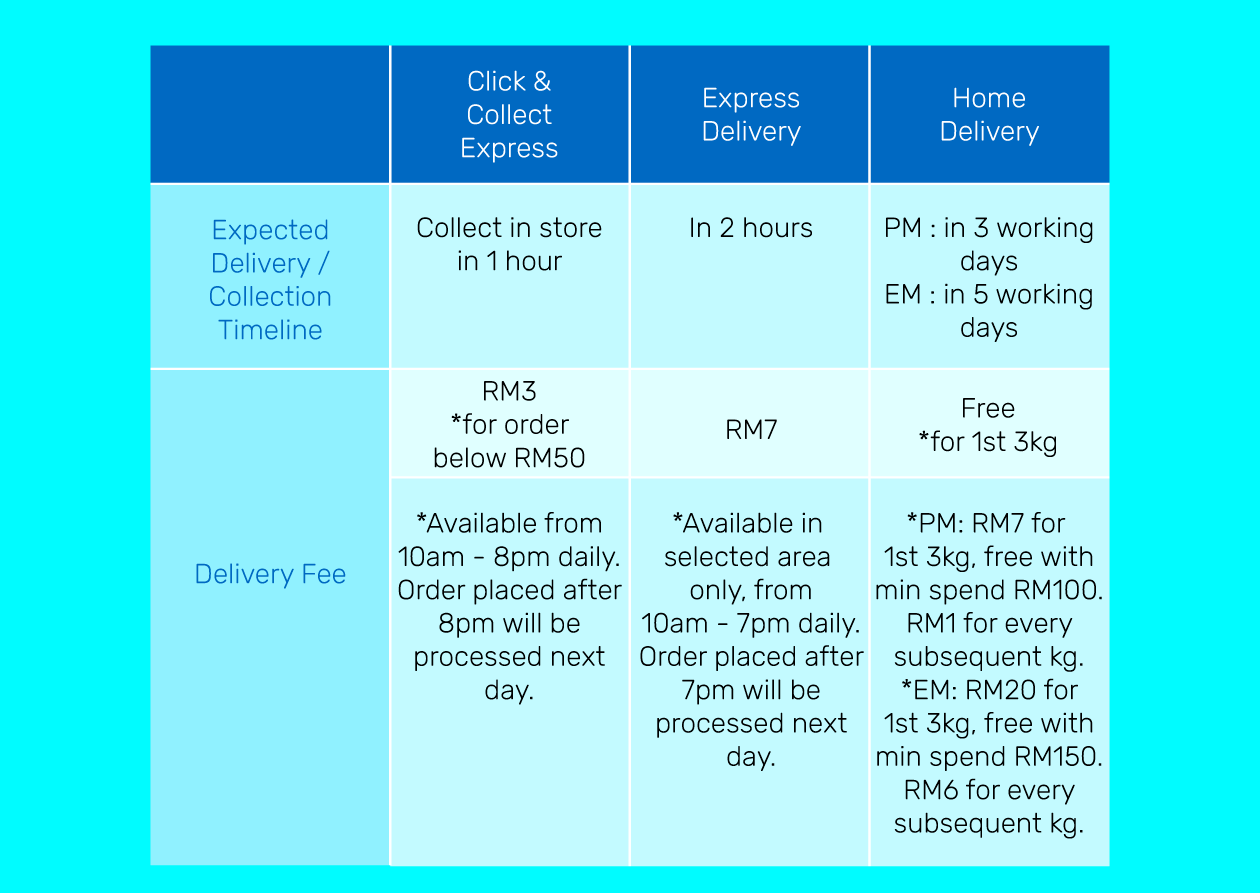 | | Click & Collect Express | Express Delivery | Home Delivery |
|---|---|---|---|
| Expected Delivery / Collection Timeline | Collect in store in 1 hour | In 2 hours | PM : in 3 working days EM : in 5 working days |
| Delivery Fee | RM3 *for order below RM50 | RM7 | Free *for 1st 3kg |
| | *Available from 10am - 8pm daily. Order placed after 8pm will be processed next day. | *Available in selected area only, from 10am - 7pm daily. Order placed after 7pm will be processed next day. | *PM: RM7 for 1st 3kg, free with min spend RM100. RM1 for every subsequent kg. *EM: RM20 for 1st 3kg, free with min spend RM150. RM6 for every subsequent kg. |